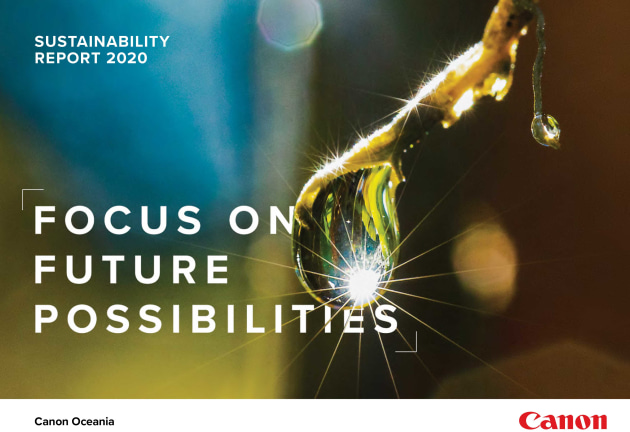 SUSTAINABILITY
REPORT 2020

FOCUS ON
FUTURE
POSSIBILITIES

Canon Oceania

Canon